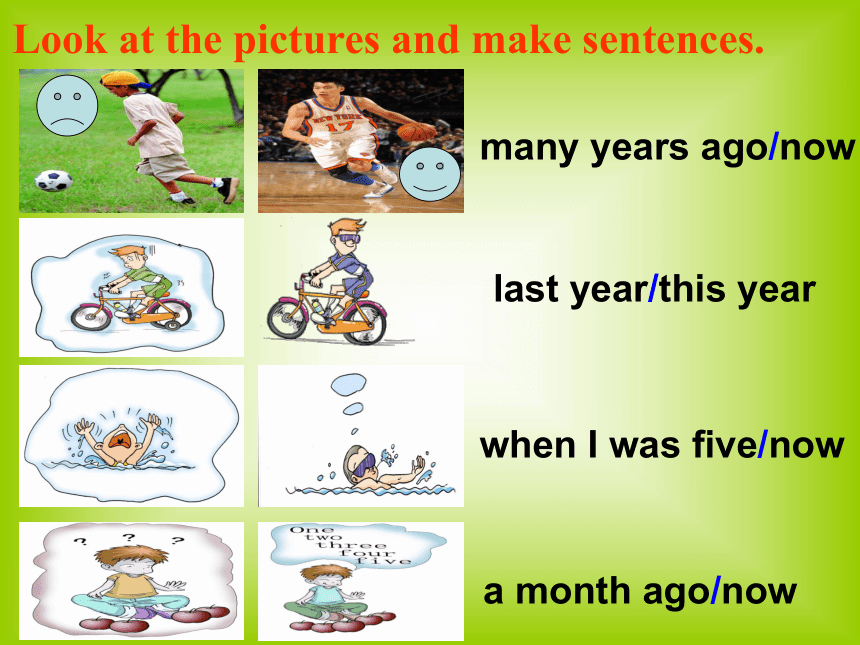 Look at the pictures and make sentences.

NEW YORK 17

many years ago/now

last year/this year

when I was five/now

? ? ?

One two three four five

a month ago/now